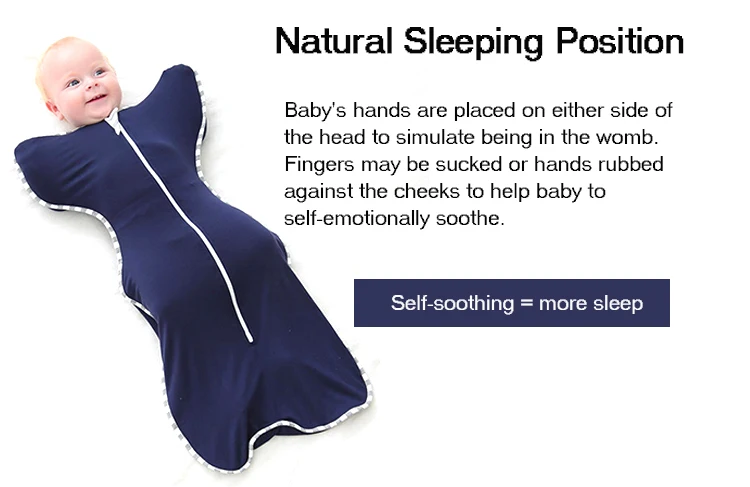 Natural Sleeping Position

Baby's hands are placed on either side of the head to simulate being in the womb. Fingers may be sucked or hands rubbed against the cheeks to help baby to self-emotionally soothe.

Self-soothing = more sleep